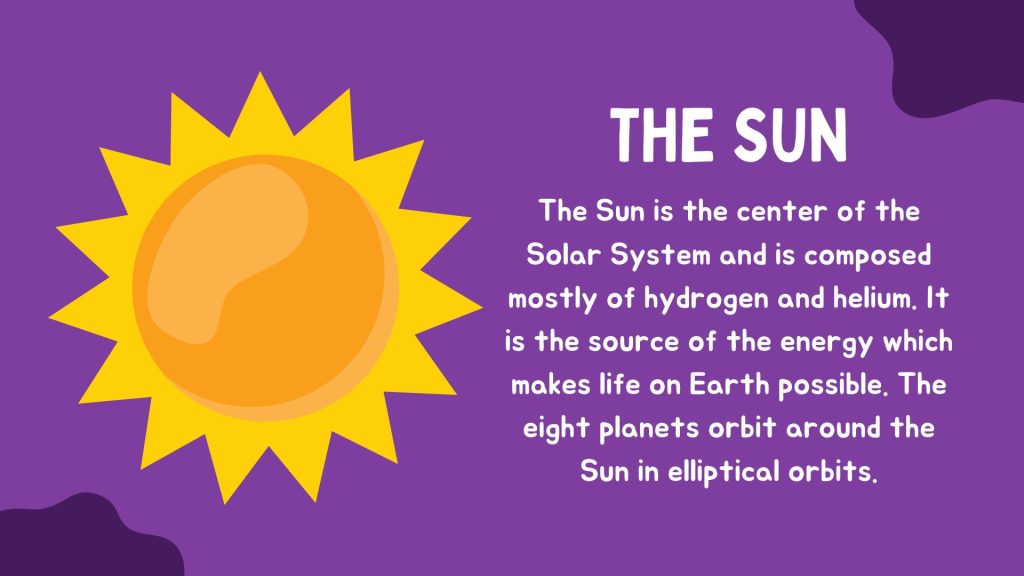 THE SUN

The Sun is the center of the Solar System and is composed mostly of hydrogen and helium. It is the source of the energy which makes life on Earth possible. The eight planets orbit around the Sun in elliptical orbits.